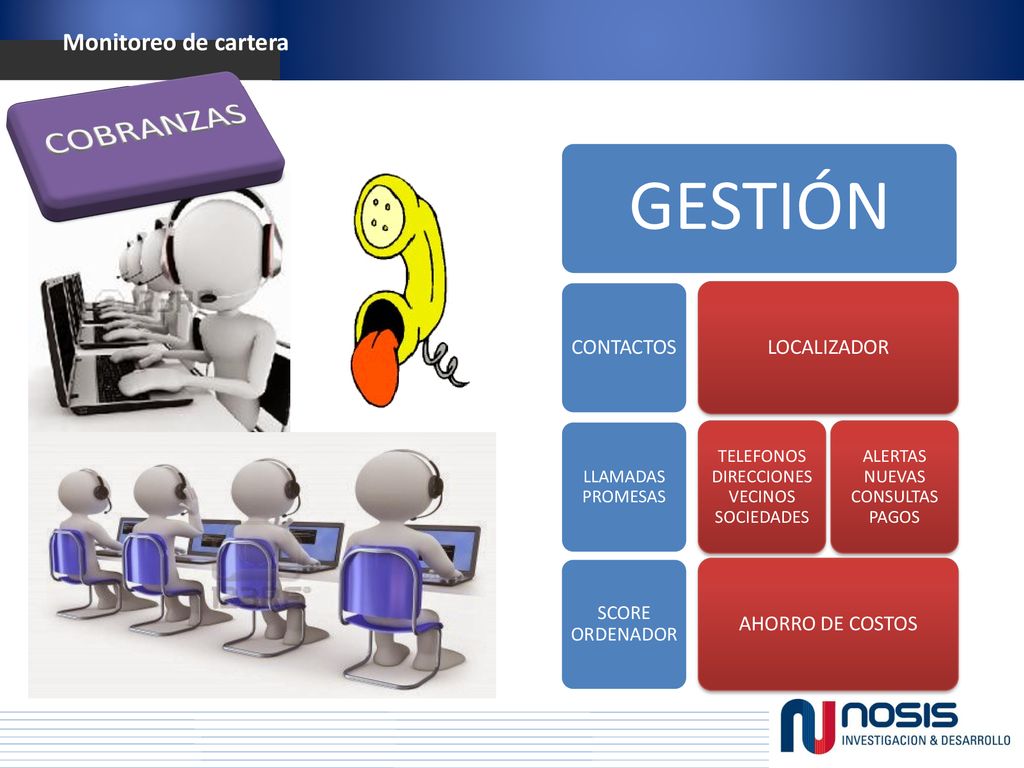 Monitoreo de cartera

COBRANZAS

GESTIÓN

CONTACTOS

LOCALIZADOR

LLAMADAS
PROMESAS

TELEFONOS
DIRECCIONES
VECINOS
SOCIEDADES

ALERTAS
NUEVAS
CONSULTAS
PAGOS

SCORE
ORDENADOR

AHORRO DE COSTOS

NOSIS
INVESTIGACION & DESARROLLO